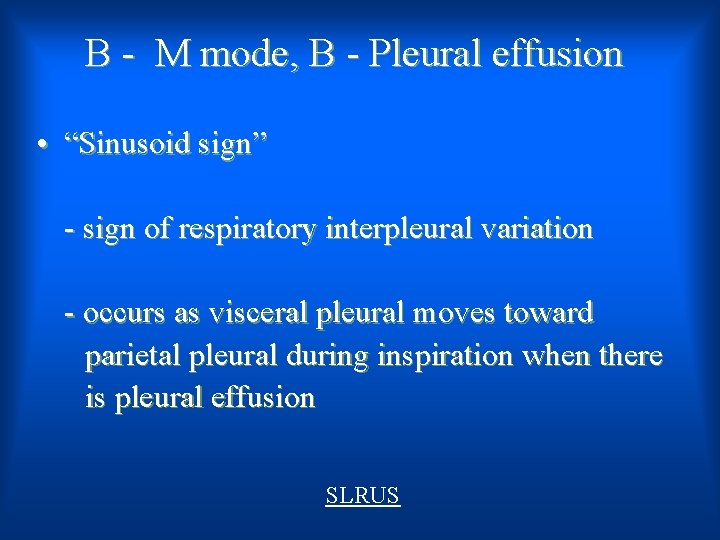 B - M mode, B - Pleural effusion

• “Sinusoid sign”

- sign of respiratory interpleural variation

- occurs as visceral pleural moves toward parietal pleural during inspiration when there is pleural effusion

SLRUS